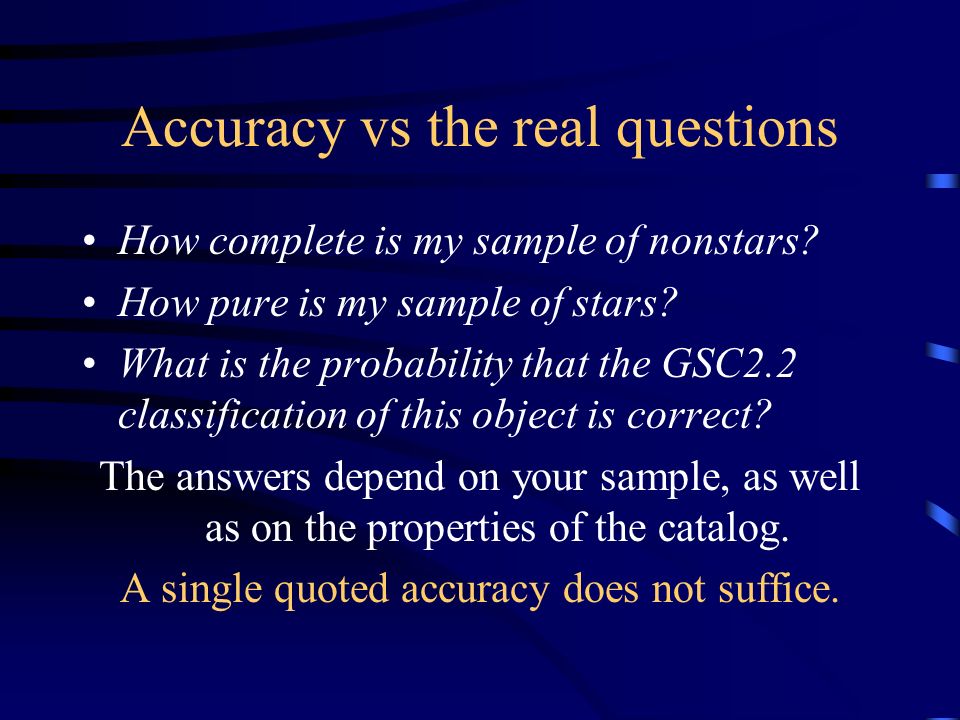 Accuracy vs the real questions

• How complete is my sample of nonstars?
• How pure is my sample of stars?
• What is the probability that the GSC2.2 classification of this object is correct?

The answers depend on your sample, as well as on the properties of the catalog.

A single quoted accuracy does not suffice.